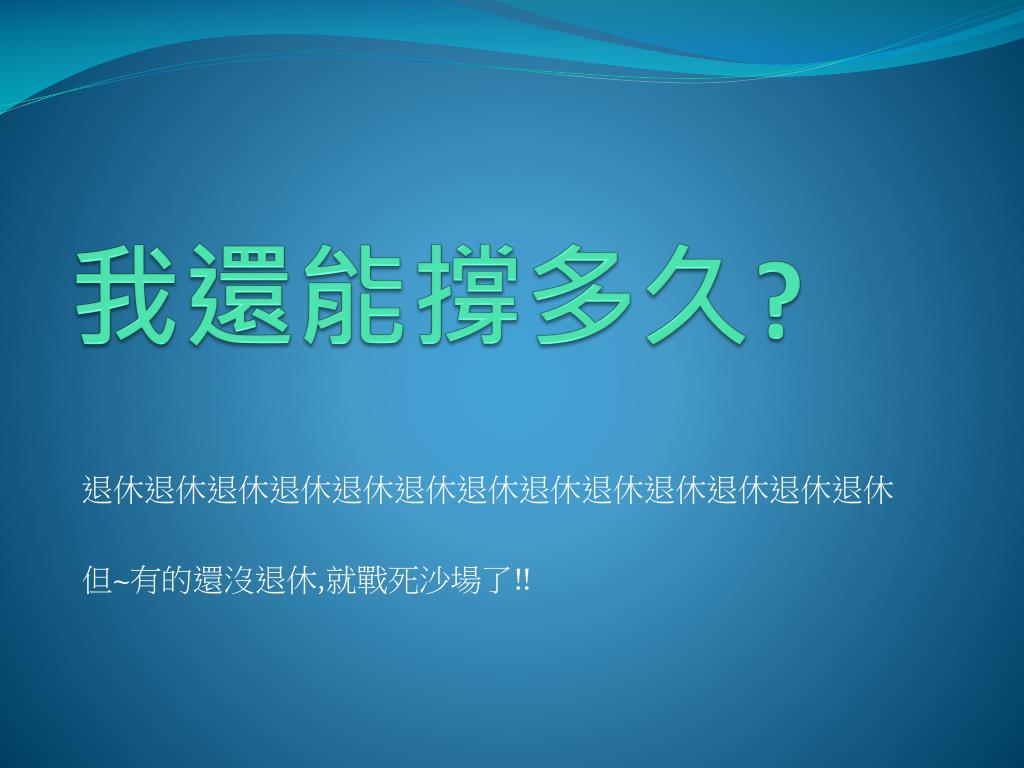 我還能撐多久?

退休退休退休退休退休退休退休退休退休退休退休退休退休

但~有的還沒退休,就戰死沙場了!!